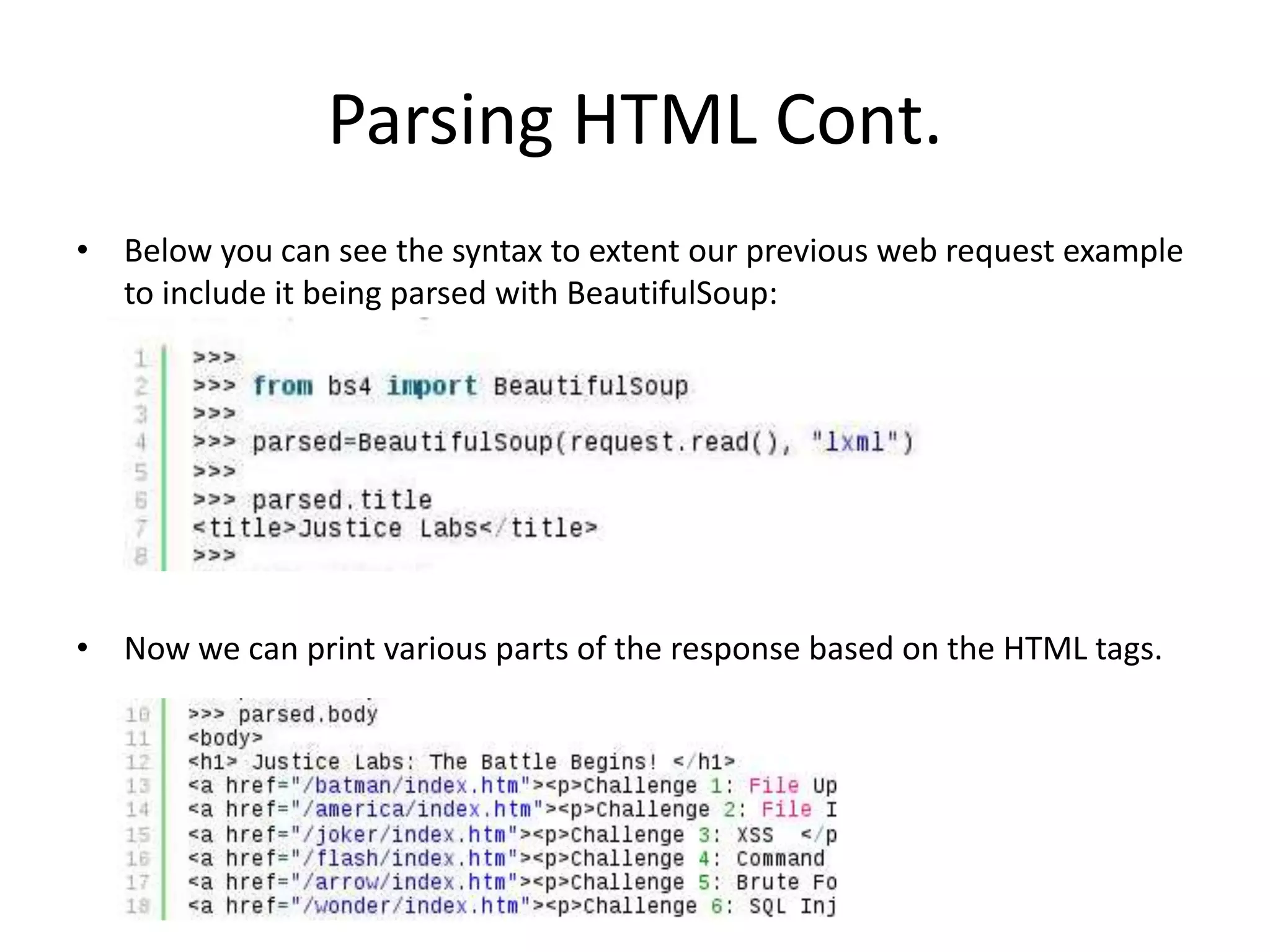 Parsing HTML Cont.

• Below you can see the syntax to extent our previous web request example to include it being parsed with BeautifulSoup:

1 >>>
2 >>> from bs4 import BeautifulSoup
3 >>>
4 >>> parsed=BeautifulSoup(request.read(), "lxml")
5 >>>
6 >>> parsed.title
7 <title>Justice Labs</title>
8 >>>

• Now we can print various parts of the response based on the HTML tags.

10 >>> parsed.body
11 <body>
12 <h1> Justice Labs: The Battle Begins! </h1>
13 <a href="/batman/index.htm"><p>Challenge 1: File Up
14 <a href="/america/index.htm"><p>Challenge 2: File I
15 <a href="/joker/index.htm"><p>Challenge 3: XSS </p
16 <a href="/flash/index.htm"><p>Challenge 4: Command
17 <a href="/arrow/index.htm"><p>Challenge 5: Brute Fo
18 <a href="/wonder/index.htm"><p>Challenge 6: SQL Inj